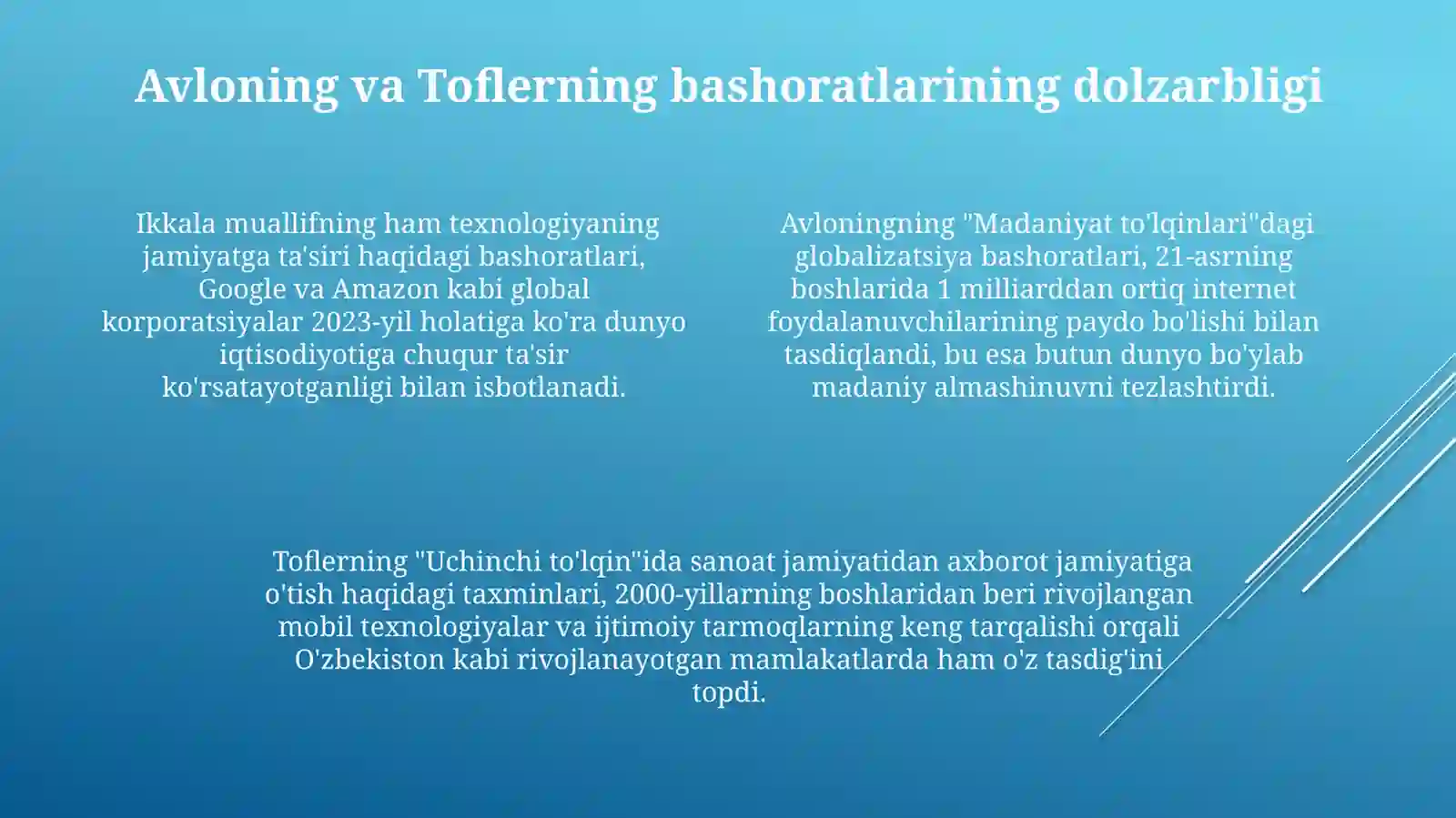 Avloning va Toflerning bashoratlarining dolzarbligi

Ikkala muallifning ham texnologiyaning jamiyatga ta'siri haqidagi bashoratlari, Google va Amazon kabi global korporatsiyalar 2023-yil holatiga ko'ra dunyo iqtisodiyotiga chuqur ta'sir ko'rsatayotganligi bilan isbotlanadi.

Avloningning "Madaniyat to'lqinlari"dagi globalizatsiya bashoratlari, 21-asrning boshlarida 1 milliarddan ortiq internet foydalanuvchilarining paydo bo'lishi bilan tasdiqlandi, bu esa butun dunyo bo'ylab madaniy almashinuvni tezlashtirdi.

Toflerning "Uchinchi to'lqin"ida sanoat jamiyatidan axborot jamiyatiga o'tish haqidagi taxminlari, 2000-yillarning boshlaridan beri rivojlangan mobil texnologiyalar va ijtimoiy tarmoqlarning keng tarqalishi orqali O'zbekiston kabi rivojlanayotgan mamlakatlarda ham o'z tasdig'ini topdi.